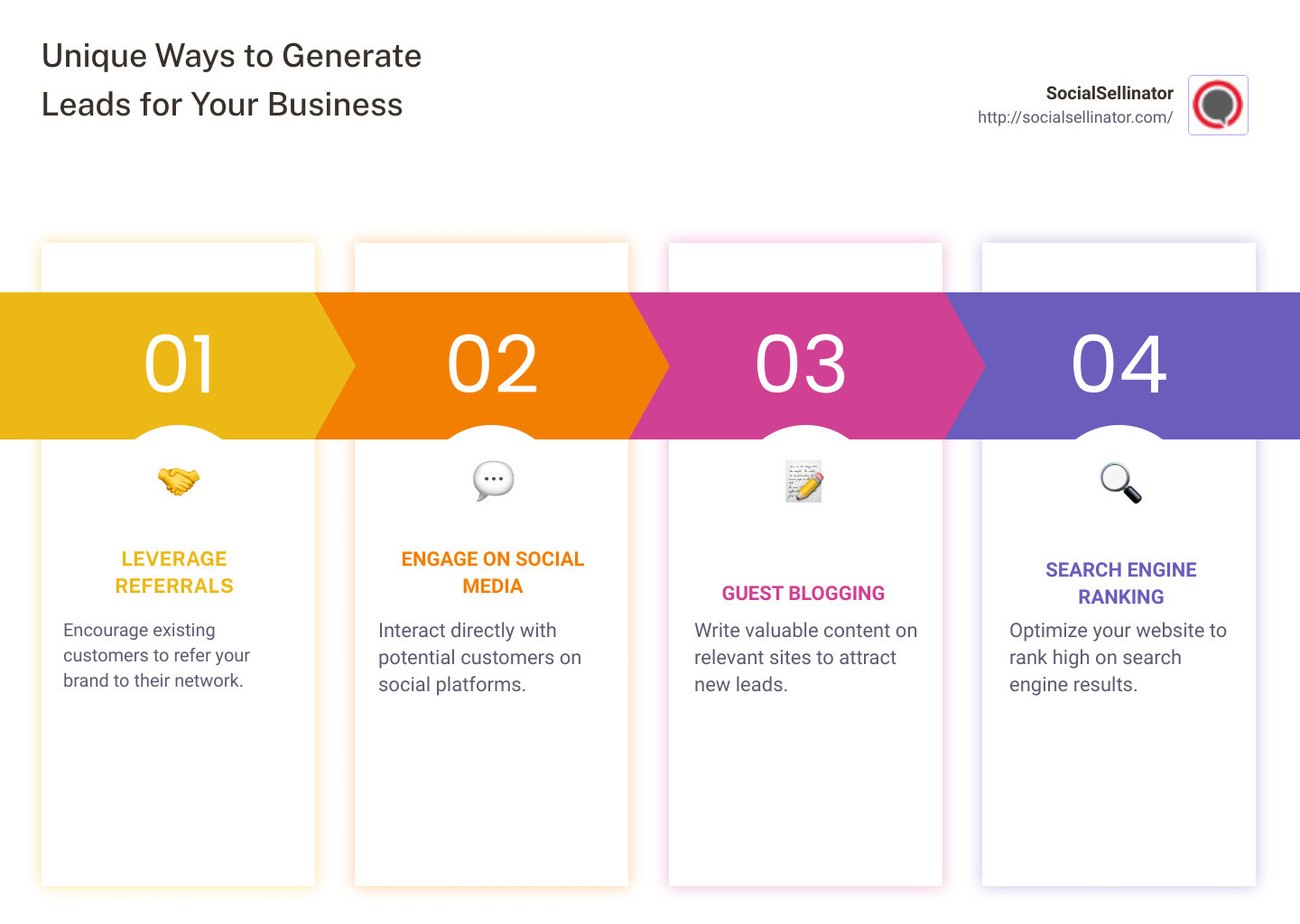 Unique Ways to Generate Leads for Your Business

SocialSellinator
http://socialsellinator.com/

01

LEVERAGE REFERRALS

Encourage existing customers to refer your brand to their network.

02

ENGAGE ON SOCIAL MEDIA

Interact directly with potential customers on social platforms.

03

GUEST BLOGGING

Write valuable content on relevant sites to attract new leads.

04

SEARCH ENGINE RANKING

Optimize your website to rank high on search engine results.